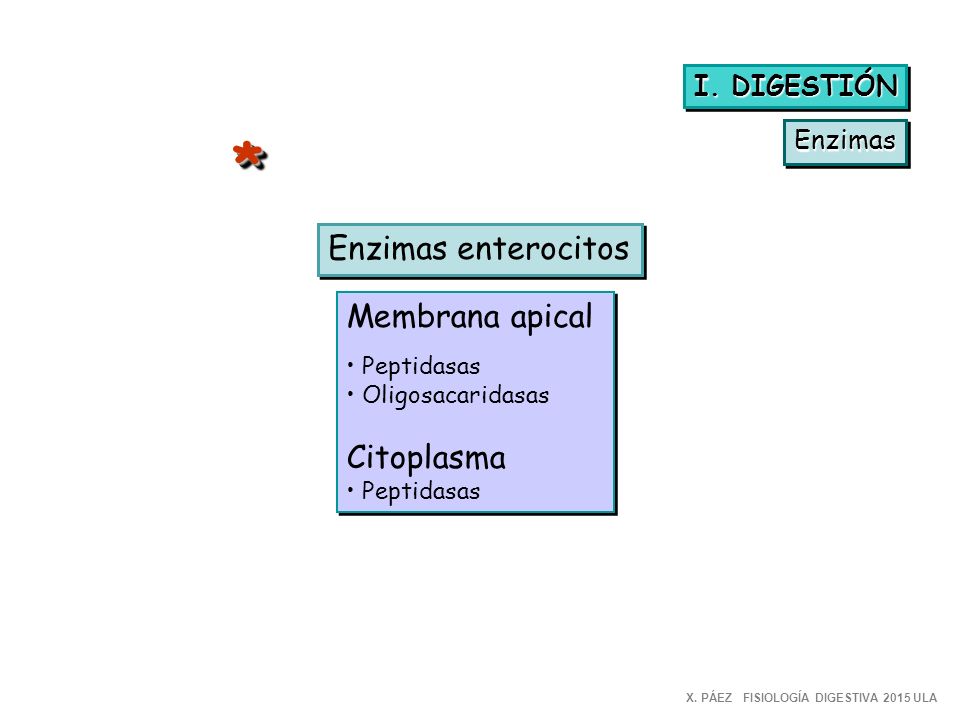 I. DIGESTIÓN

Enzimas

*

Enzimas enterocitos

Membrana apical
• Peptidasas
• Oligosacaridasas

Citoplasma
• Peptidasas

X. PÁEZ FISIOLOGÍA DIGESTIVA 2015 ULA